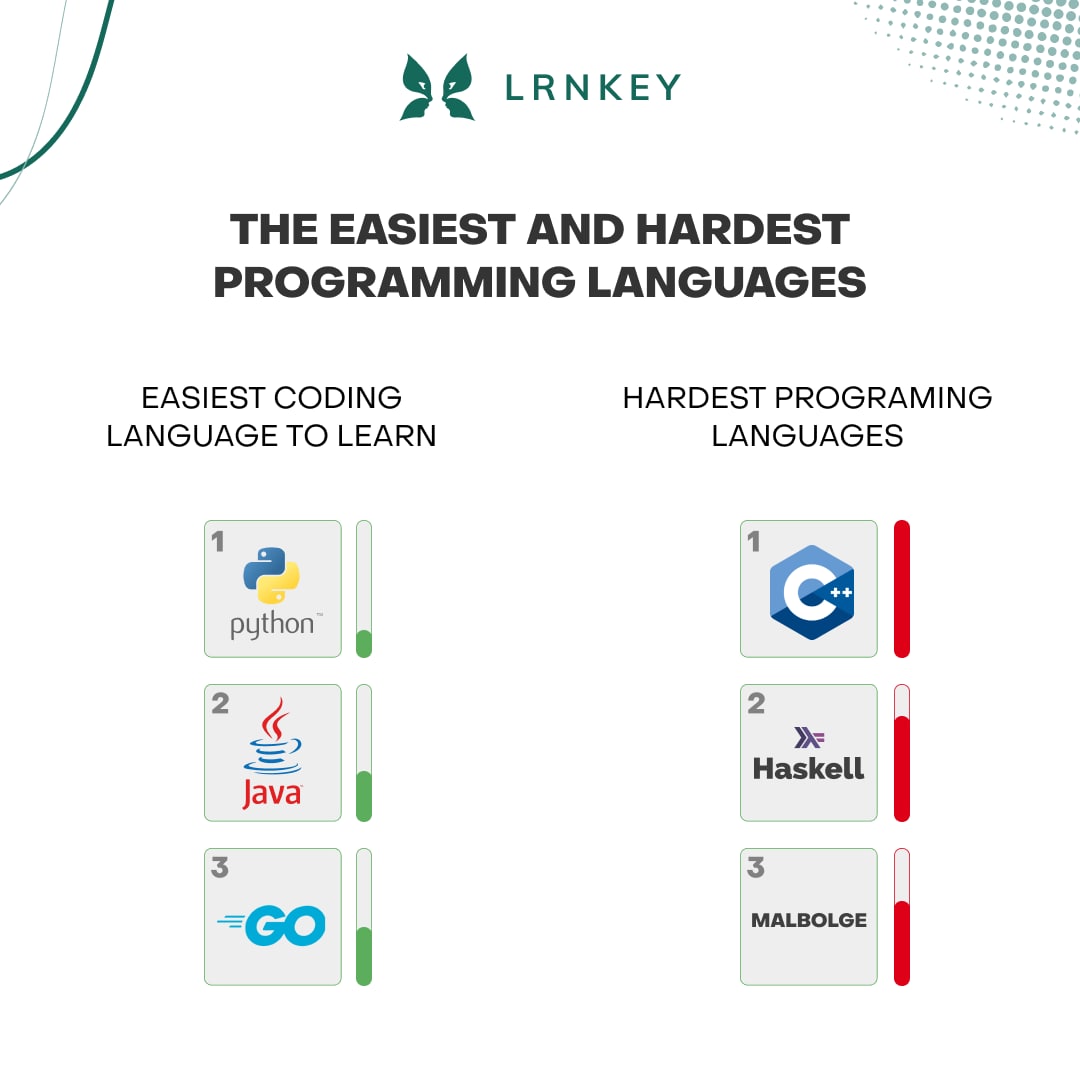 LRNKEY

THE EASIEST AND HARDEST PROGRAMMING LANGUAGES

EASIEST CODING LANGUAGE TO LEARN

1
python™

2
Java

3
GO

HARDEST PROGRAMING LANGUAGES

1
C++

2
Haskell

3
MALBOLGE